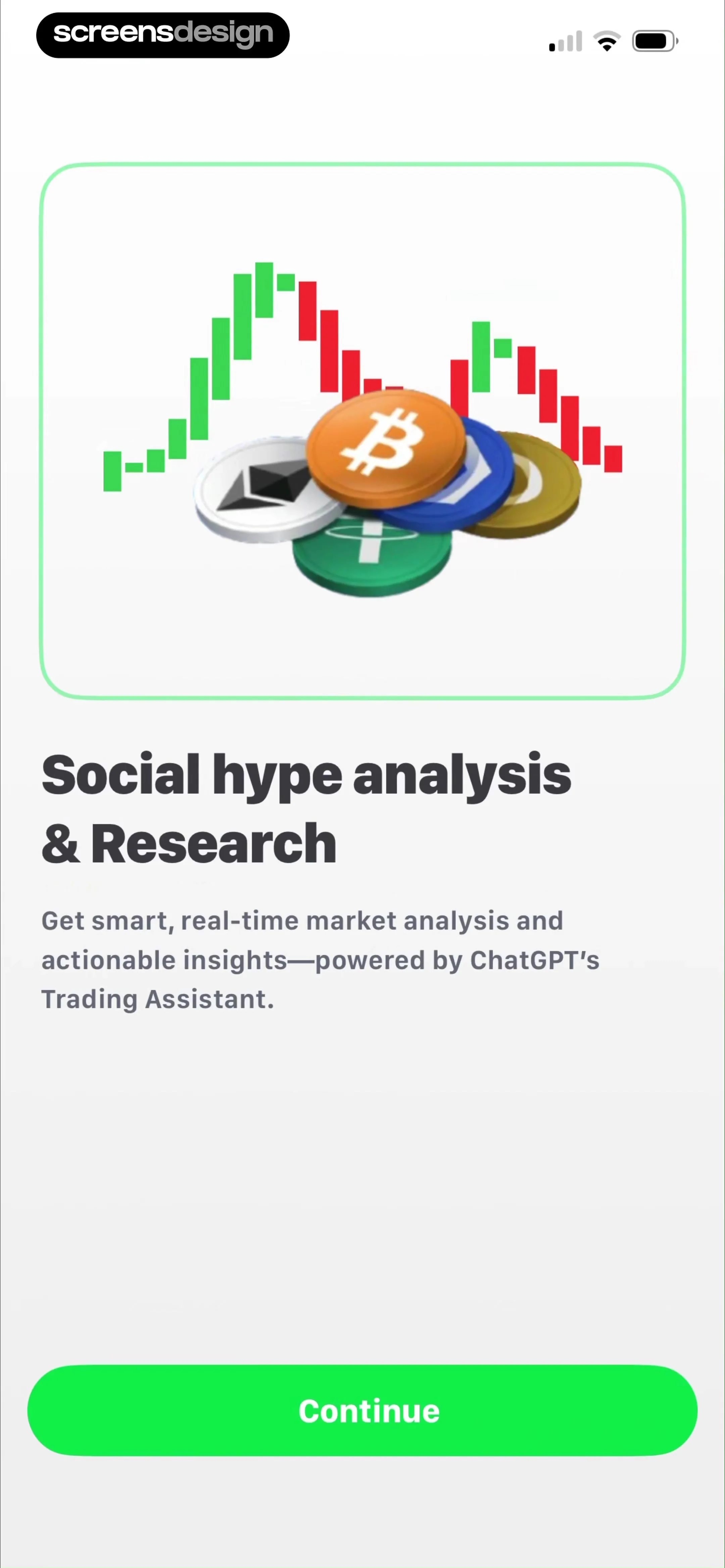 screensdesign

Social hype analysis & Research

Get smart, real-time market analysis and actionable insights—powered by ChatGPT's Trading Assistant.

Continue